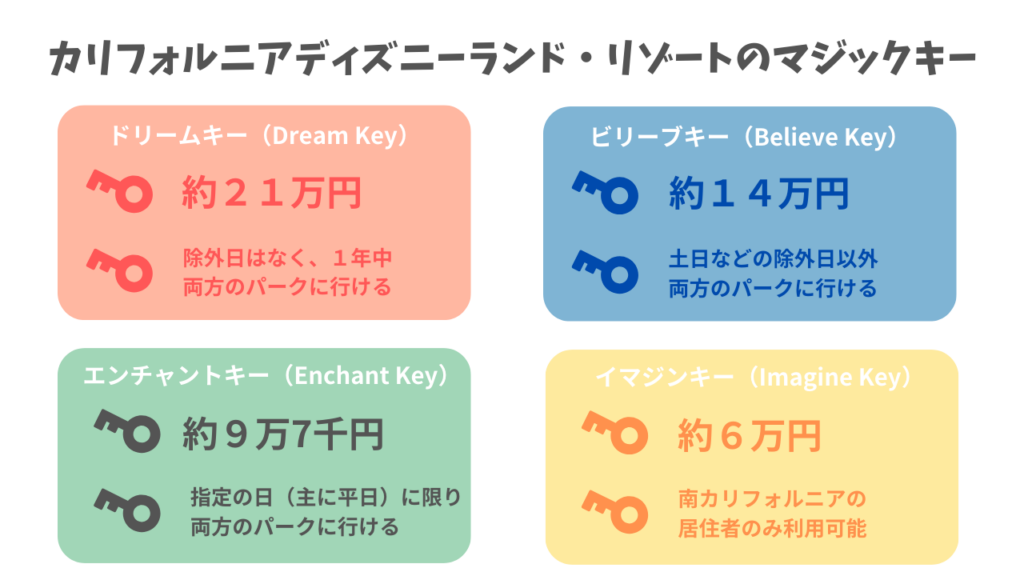 カリフォルニアディズニーランド・リゾートのマジックキー

ドリームキー（Dream Key）

約２１万円

除外日はなく、１年中
両方のパークに行ける

ビリーブキー（Believe Key）

約１４万円

土日などの除外日以外
両方のパークに行ける

エンチャントキー（Enchant Key）

約９万7千円

指定の日（主に平日）に限り
両方のパークに行ける

イマジンキー（Imagine Key）

約６万円

南カリフォルニアの
居住者のみ利用可能